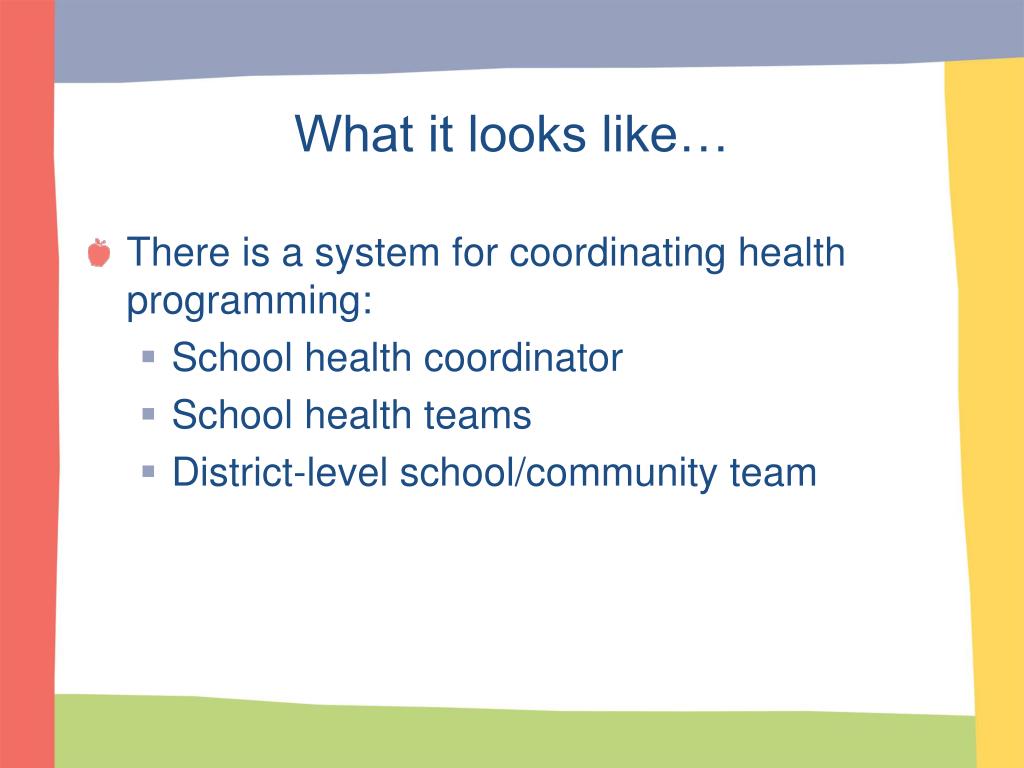 What it looks like…

There is a system for coordinating health programming:

School health coordinator

School health teams

District-level school/community team